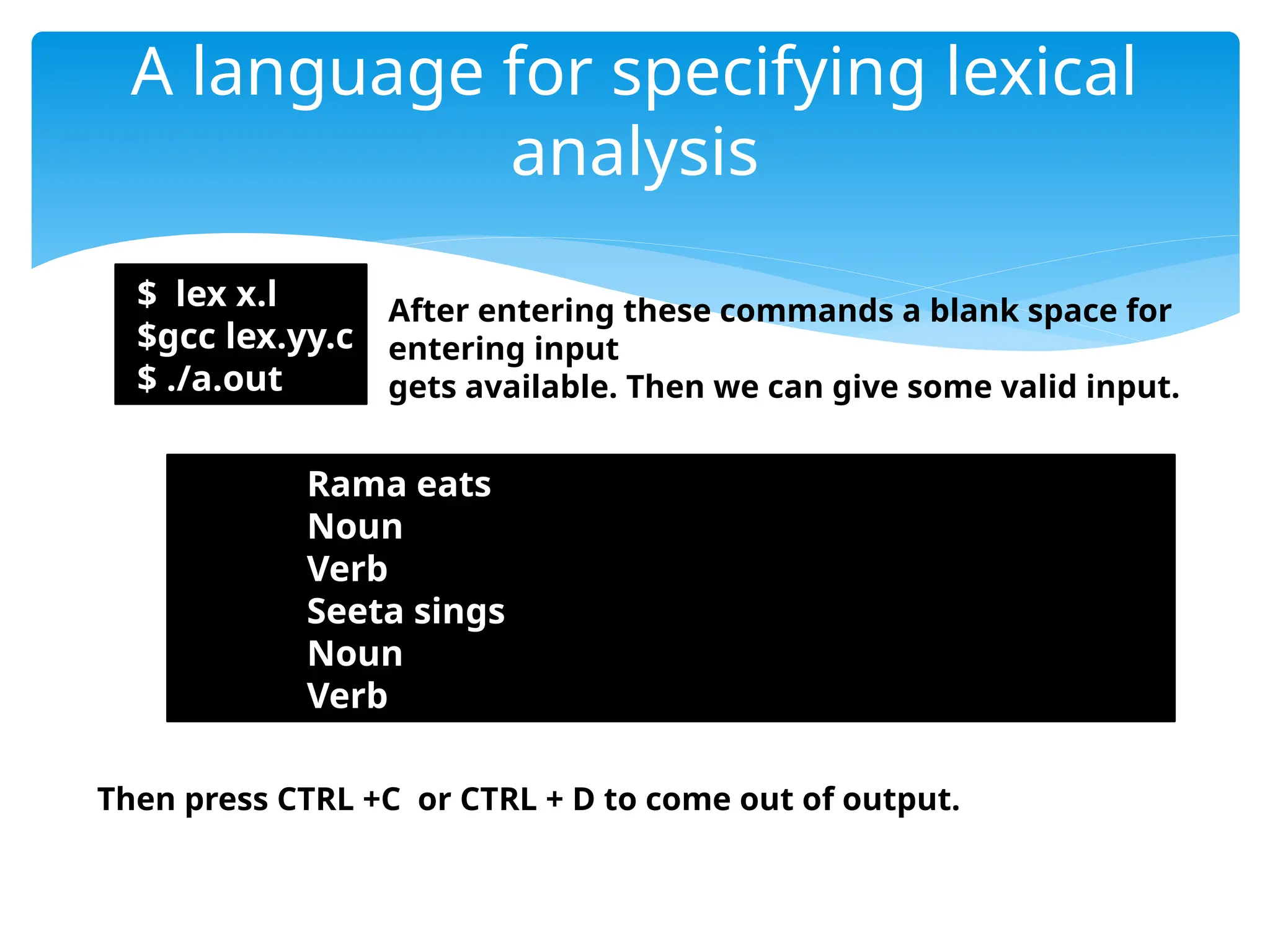 A language for specifying lexical analysis

$ lex x.l
$gcc lex.yy.c
$ ./a.out

After entering these commands a blank space for entering input
gets available. Then we can give some valid input.

Rama eats
Noun
Verb
Seeta sings
Noun
Verb

Then press CTRL +C or CTRL + D to come out of output.